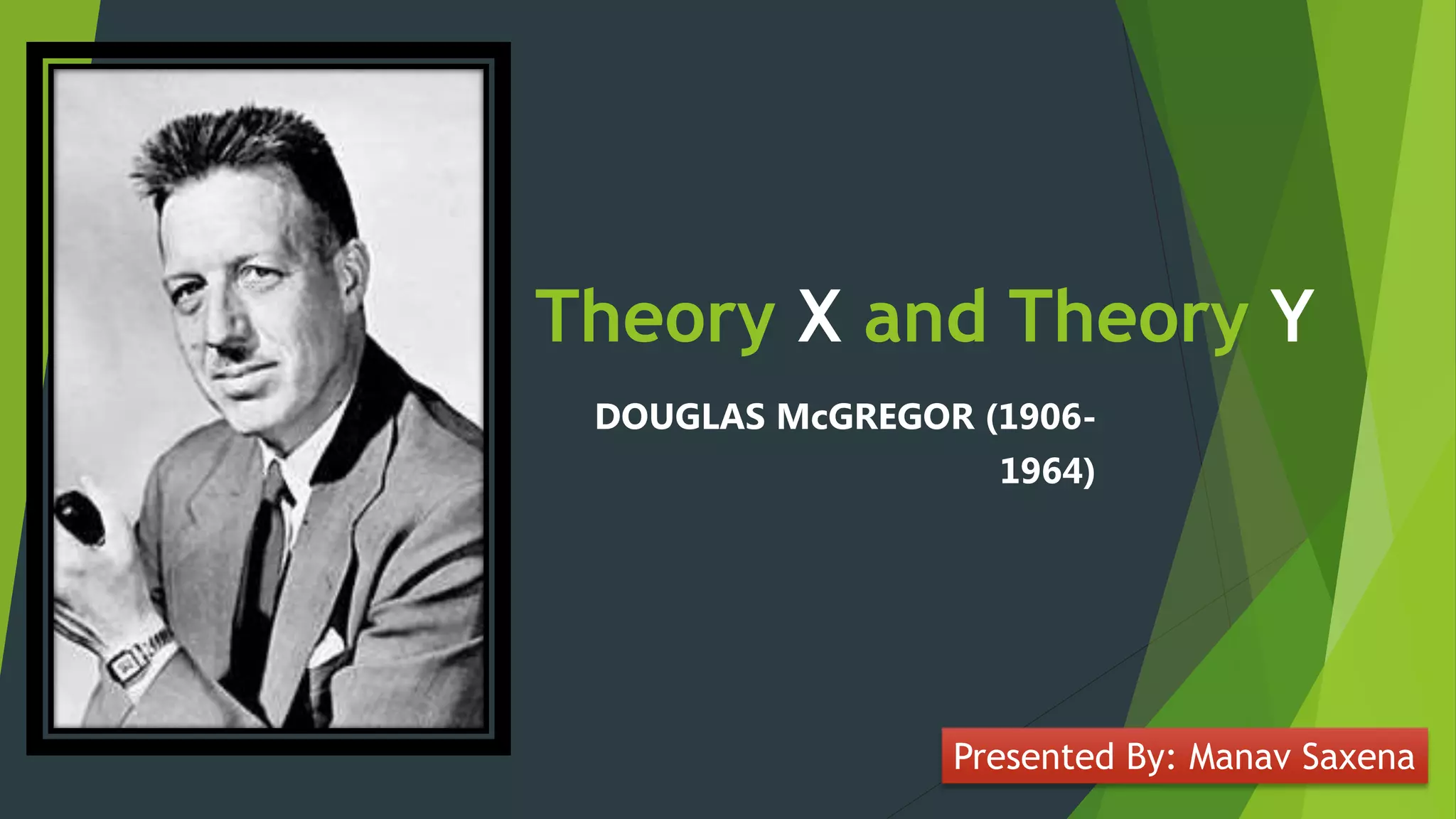 Theory X and Theory Y

DOUGLAS McGREGOR (1906-1964)

Presented By: Manav Saxena